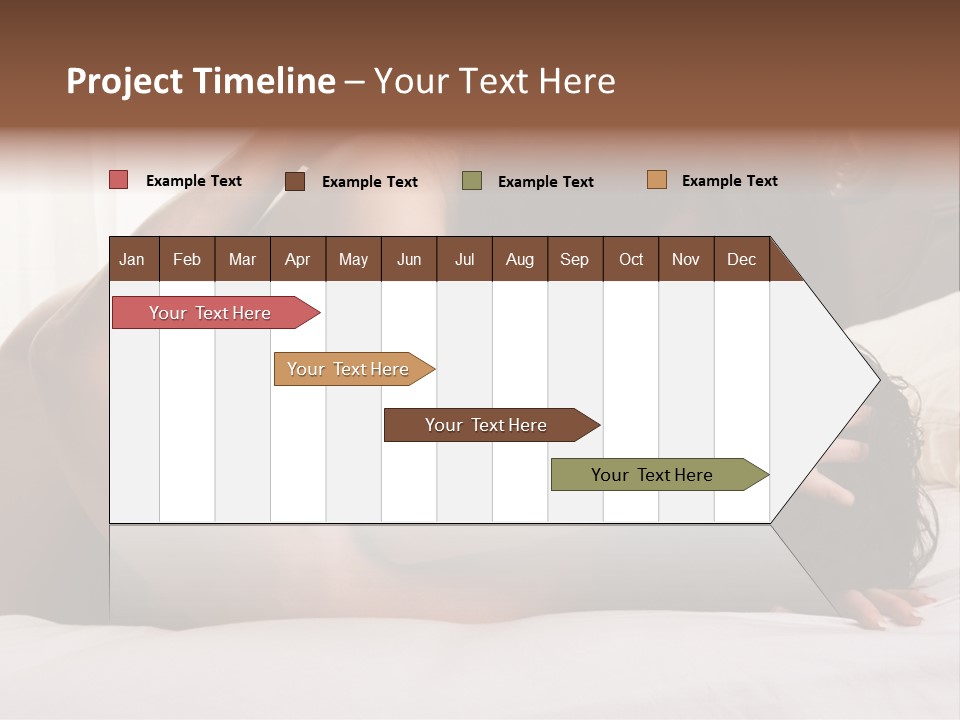 Project Timeline – Your Text Here

Example Text
Example Text
Example Text
Example Text

| Jan | Feb | Mar | Apr | May | Jun | Jul | Aug | Sep | Oct | Nov | Dec |
|---|---|---|---|---|---|---|---|---|---|---|---|

Your Text Here
Your Text Here
Your Text Here
Your Text Here